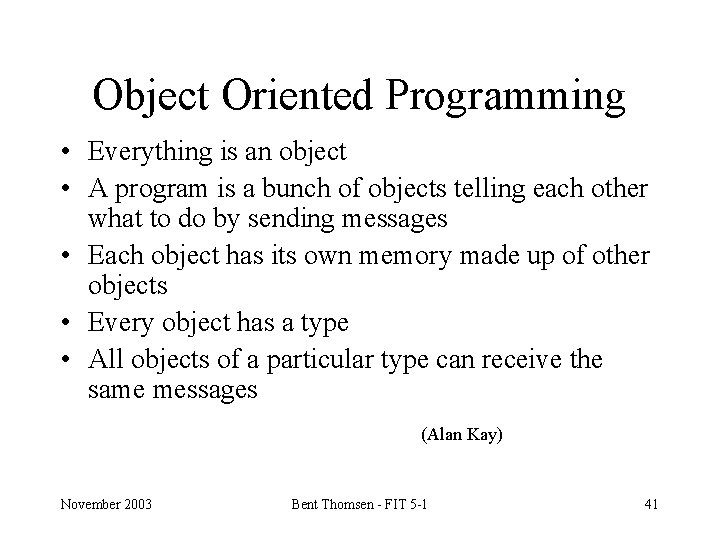 Object Oriented Programming

• Everything is an object
• A program is a bunch of objects telling each other what to do by sending messages
• Each object has its own memory made up of other objects
• Every object has a type
• All objects of a particular type can receive the same messages

(Alan Kay)

November 2003

Bent Thomsen - FIT 5-1

41